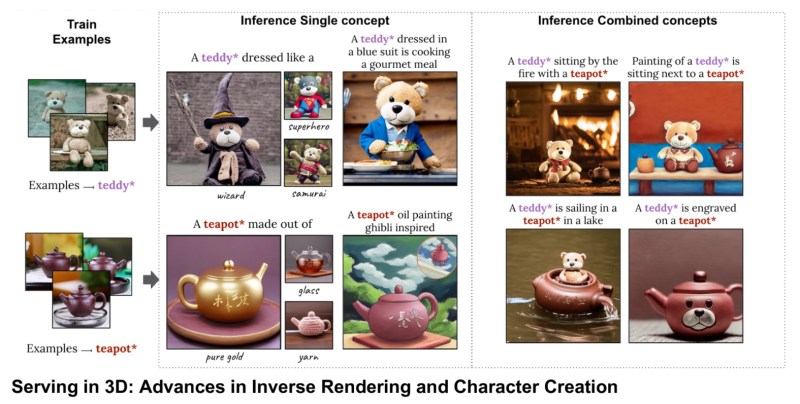 Train Examples

Examples → teddy*

Examples → teapot*

Inference Single concept

A teddy* dressed like a

wizard

superhero

samurai

A teddy* dressed in a blue suit is cooking a gourmet meal

A teapot* made out of

pure gold

glass

yarn

A teapot* oil painting ghibli inspired

Inference Combined concepts

A teddy* sitting by the fire with a teapot*

Painting of a teddy* is sitting next to a teapot*

A teddy* is sailing in a teapot* in a lake

A teddy* is engraved on a teapot*

Serving in 3D: Advances in Inverse Rendering and Character Creation